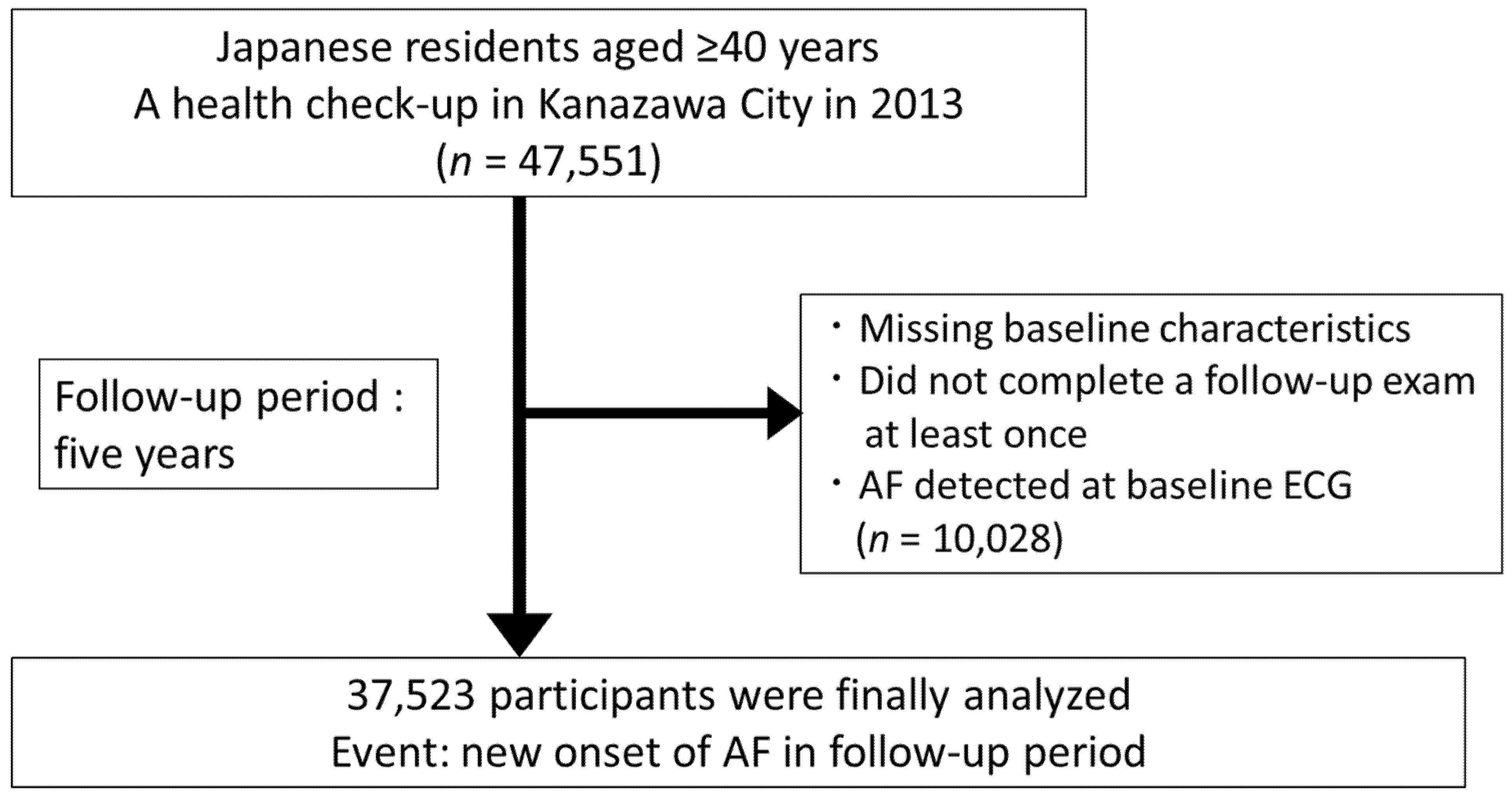 Japanese residents aged ≥40 years
A health check-up in Kanazawa City in 2013
($n$ = 47,551)

Follow-up period : five years

・Missing baseline characteristics
・Did not complete a follow-up exam at least once
・AF detected at baseline ECG
($n$ = 10,028)

37,523 participants were finally analyzed
Event: new onset of AF in follow-up period